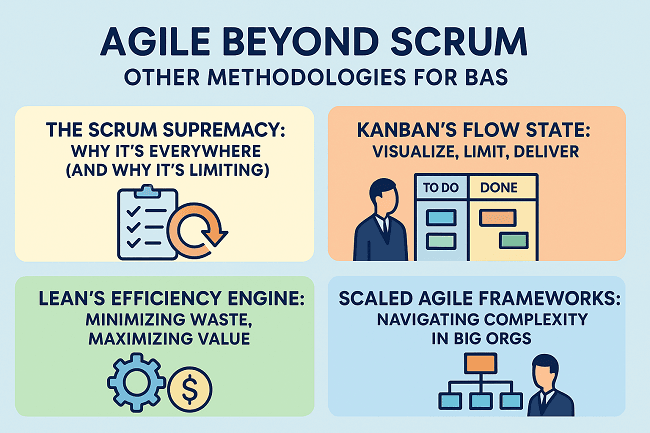 AGILE BEYOND SCRUM
OTHER METHODOLOGIES FOR BAS

THE SCRUM SUPREMACY:
WHY IT'S EVERYWHERE
(AND WHY IT'S LIMITING)

KANBAN'S FLOW STATE:
VISUALIZE, LIMIT, DELIVER

TO DO
DONE

LEAN'S EFFICIENCY ENGINE:
MINIMIZING WASTE,
MAXIMIZING VALUE

$

SCALED AGILE FRAMEWORKS:
NAVIGATING COMPLEXITY
IN BIG ORGS